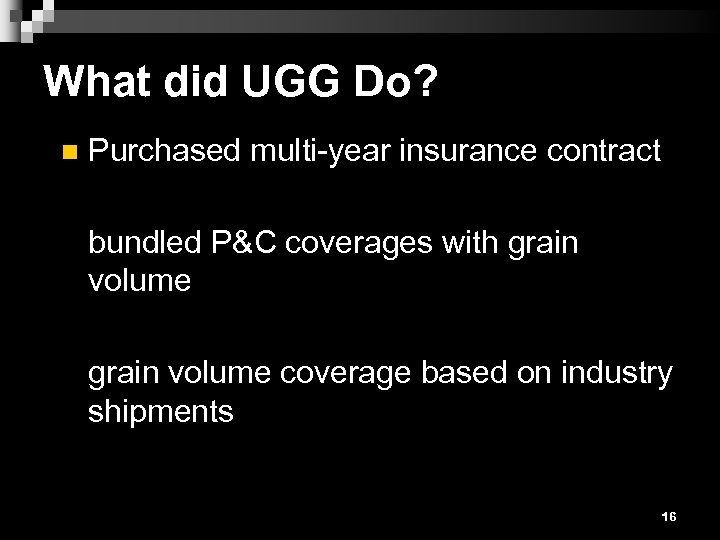 What did UGG Do?

Purchased multi-year insurance contract

bundled P&C coverages with grain volume

grain volume coverage based on industry shipments

16